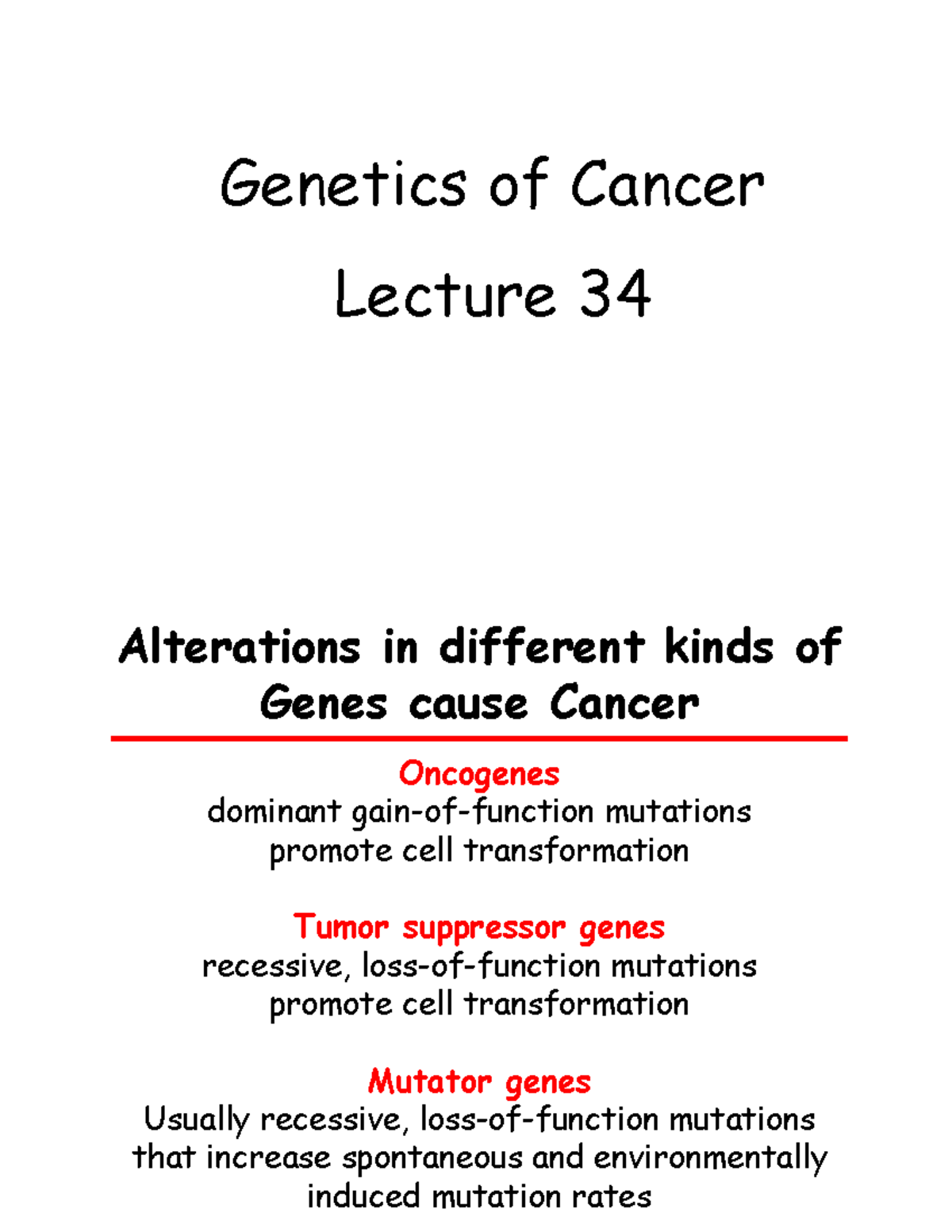 Genetics of Cancer

Lecture 34

Alterations in different kinds of Genes cause Cancer

Oncogenes
dominant gain-of-function mutations promote cell transformation

Tumor suppressor genes
recessive, loss-of-function mutations promote cell transformation

Mutator genes
Usually recessive, loss-of-function mutations that increase spontaneous and environmentally induced mutation rates